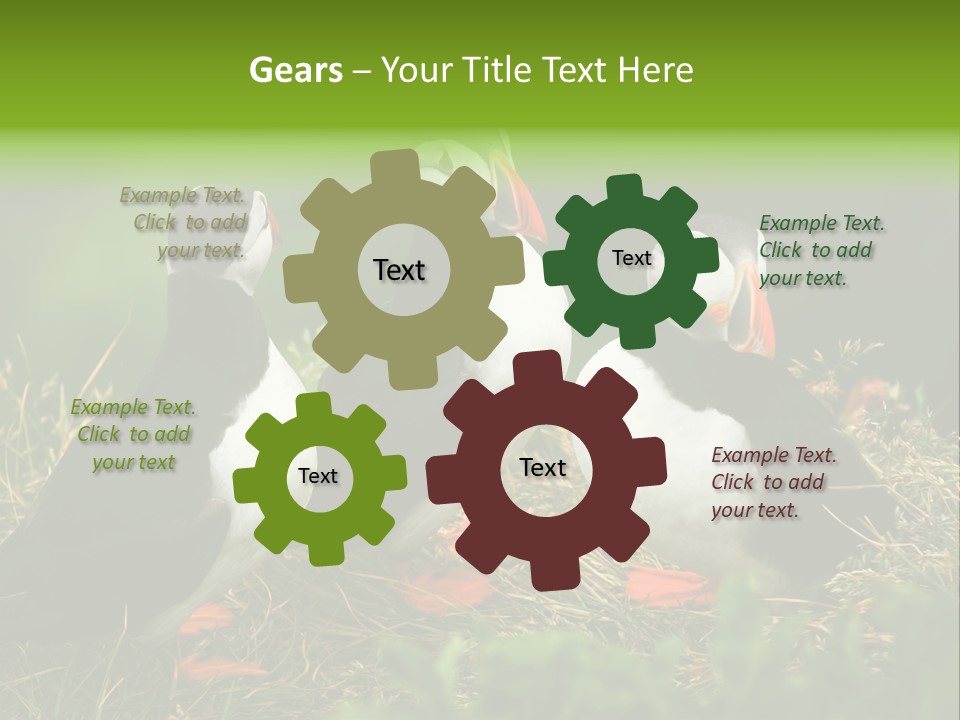 Gears – Your Title Text Here

Example Text. Click to add your text.

Text

Text

Example Text. Click to add your text.

Example Text. Click to add your text

Text

Text

Example Text. Click to add your text.